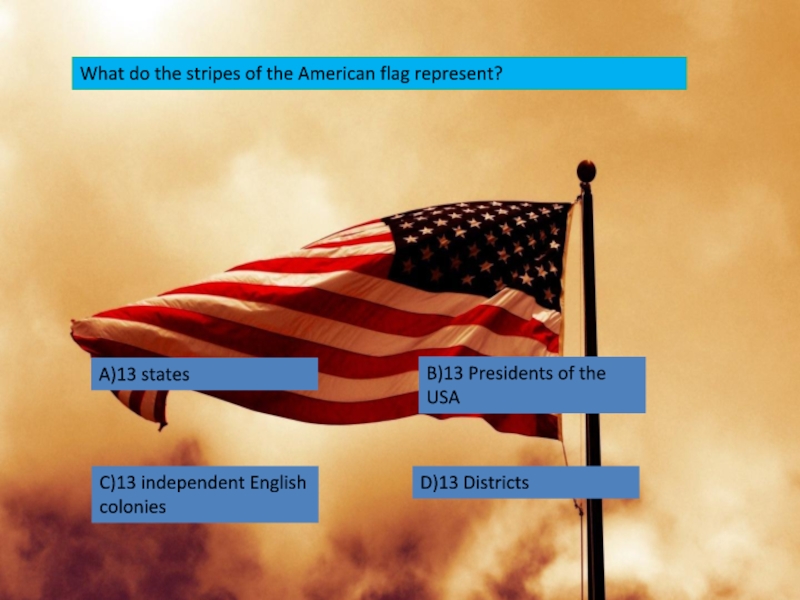 What do the stripes of the American flag represent?

A)13 states

B)13 Presidents of the USA

C)13 independent English colonies

D)13 Districts